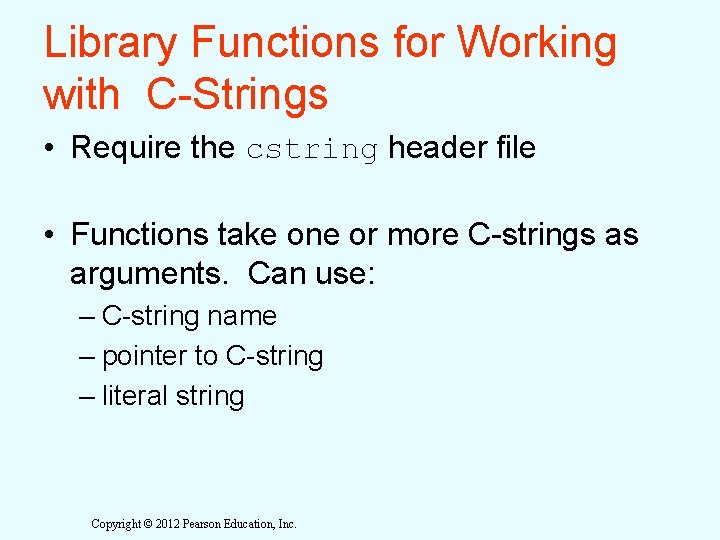 Library Functions for Working with C-Strings

• Require the cstring header file

• Functions take one or more C-strings as arguments. Can use:
– C-string name
– pointer to C-string
– literal string

Copyright © 2012 Pearson Education, Inc.